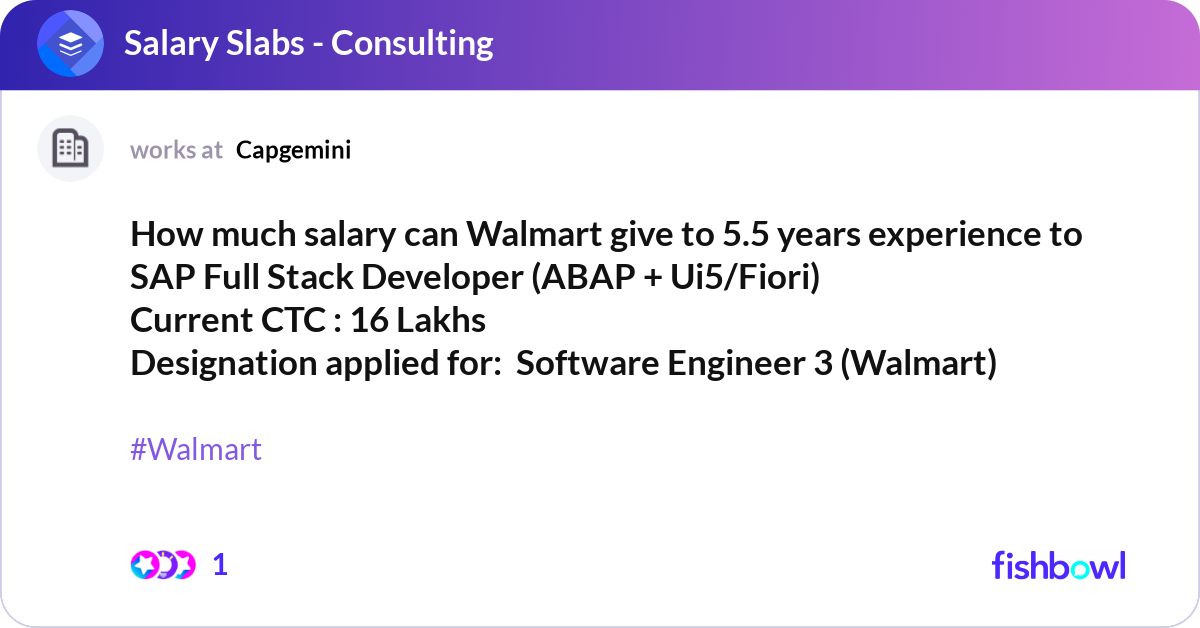 Salary Slabs - Consulting

works at Capgemini

How much salary can Walmart give to 5.5 years experience to SAP Full Stack Developer (ABAP + Ui5/Fiori)
Current CTC : 16 Lakhs
Designation applied for: Software Engineer 3 (Walmart)

#Walmart

1

fishbowl